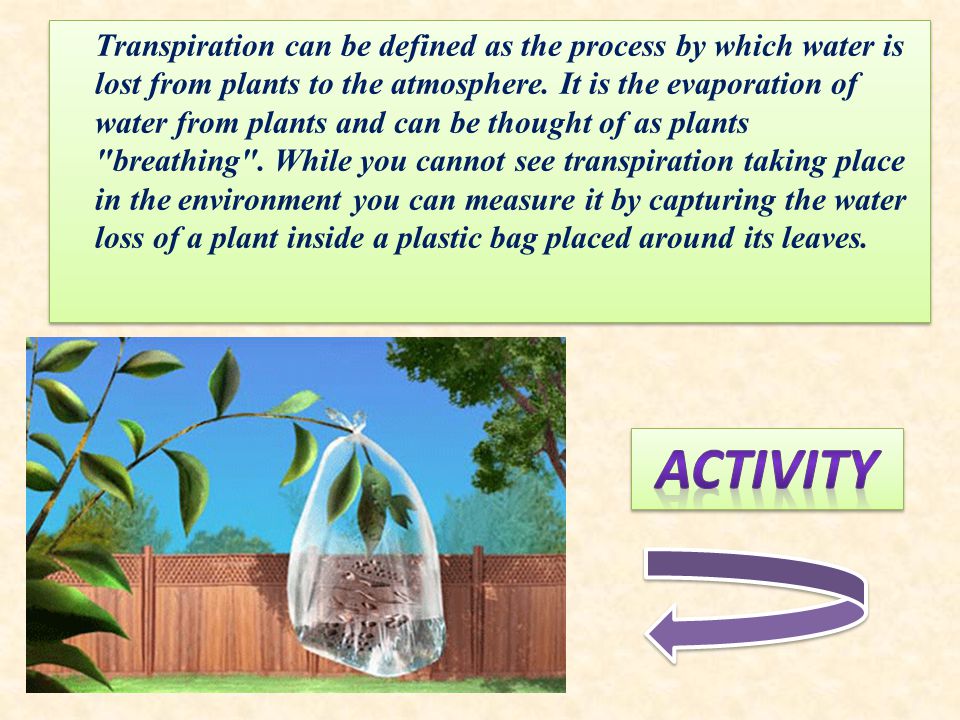 Transpiration can be defined as the process by which water is lost from plants to the atmosphere. It is the evaporation of water from plants and can be thought of as plants "breathing". While you cannot see transpiration taking place in the environment you can measure it by capturing the water loss of a plant inside a plastic bag placed around its leaves.

ACTIVITY